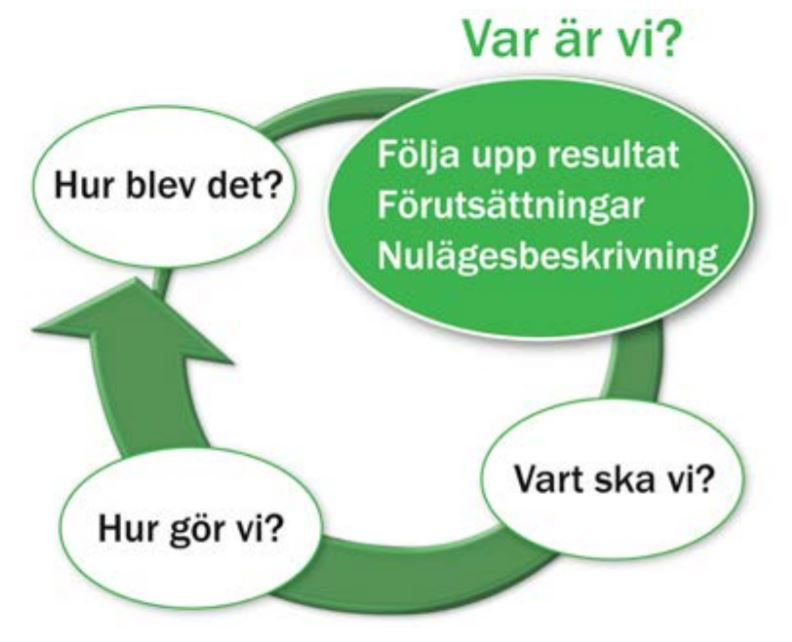 Var är vi?

Följa upp resultat
Förutsättningar
Nulägesbeskrivning

Vart ska vi?

Hur gör vi?

Hur blev det?